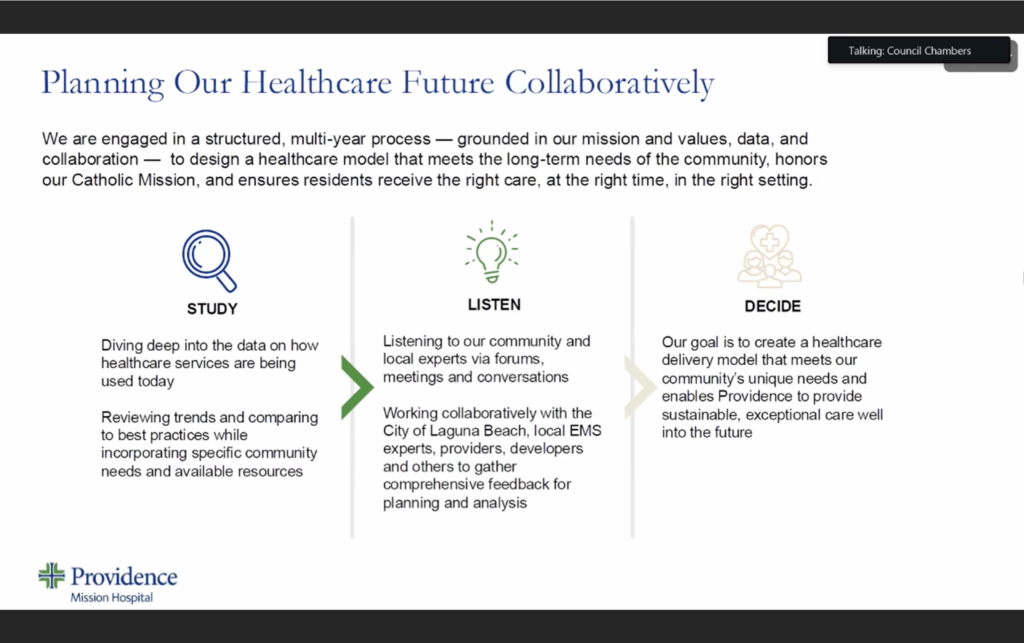 Talking: Council Chambers

Planning Our Healthcare Future Collaboratively

We are engaged in a structured, multi-year process — grounded in our mission and values, data, and collaboration — to design a healthcare model that meets the long-term needs of the community, honors our Catholic Mission, and ensures residents receive the right care, at the right time, in the right setting.

STUDY

Diving deep into the data on how healthcare services are being used today

Reviewing trends and comparing to best practices while incorporating specific community needs and available resources

LISTEN

Listening to our community and local experts via forums, meetings and conversations

Working collaboratively with the City of Laguna Beach, local EMS experts, providers, developers and others to gather comprehensive feedback for planning and analysis

DECIDE

Our goal is to create a healthcare delivery model that meets our community's unique needs and enables Providence to provide sustainable, exceptional care well into the future

Providence
Mission Hospital